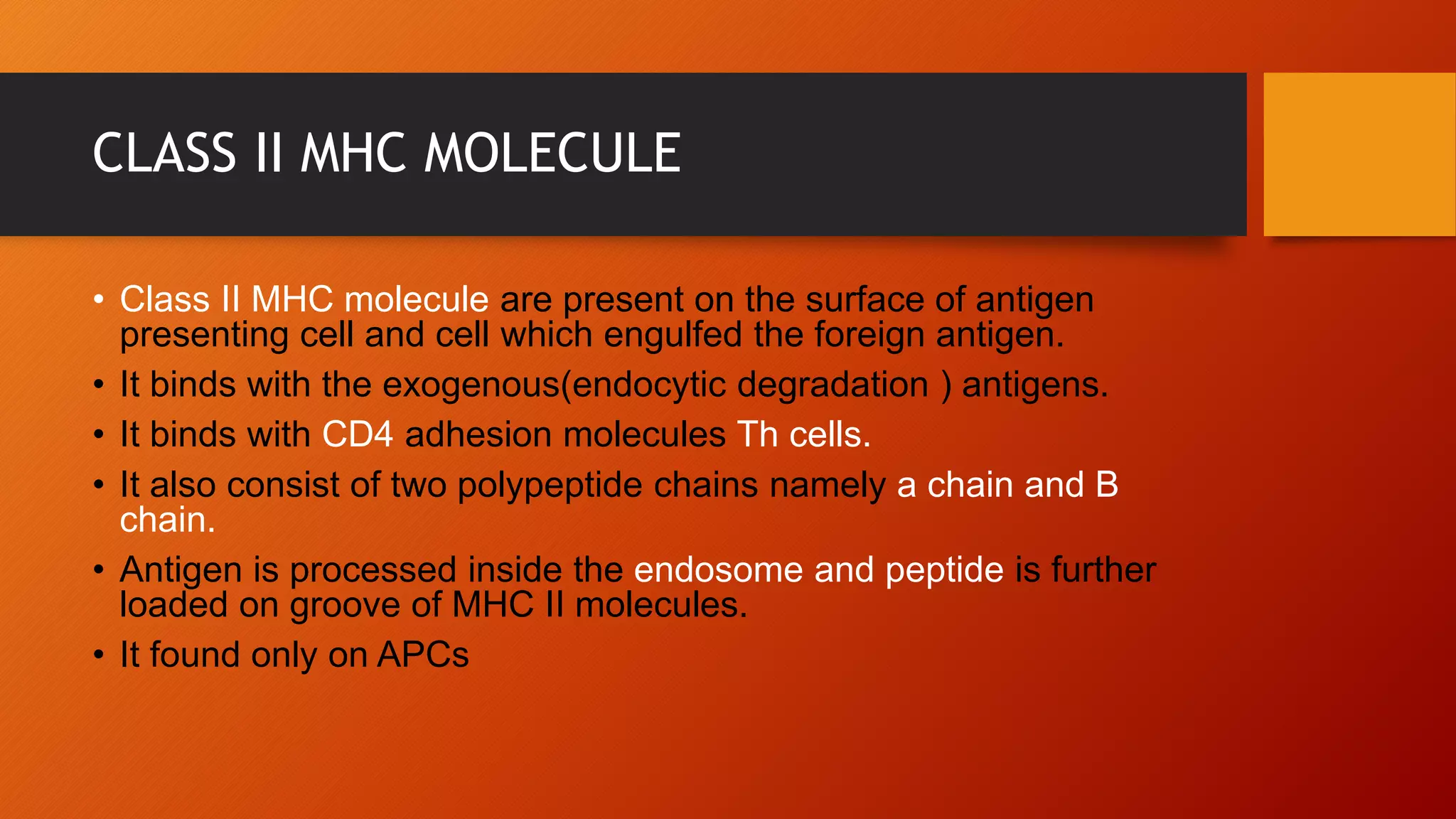 CLASS II MHC MOLECULE

• Class II MHC molecule are present on the surface of antigen presenting cell and cell which engulfed the foreign antigen.
• It binds with the exogenous(endocytic degradation ) antigens.
• It binds with CD4 adhesion molecules Th cells.
• It also consist of two polypeptide chains namely a chain and B chain.
• Antigen is processed inside the endosome and peptide is further loaded on groove of MHC II molecules.
• It found only on APCs